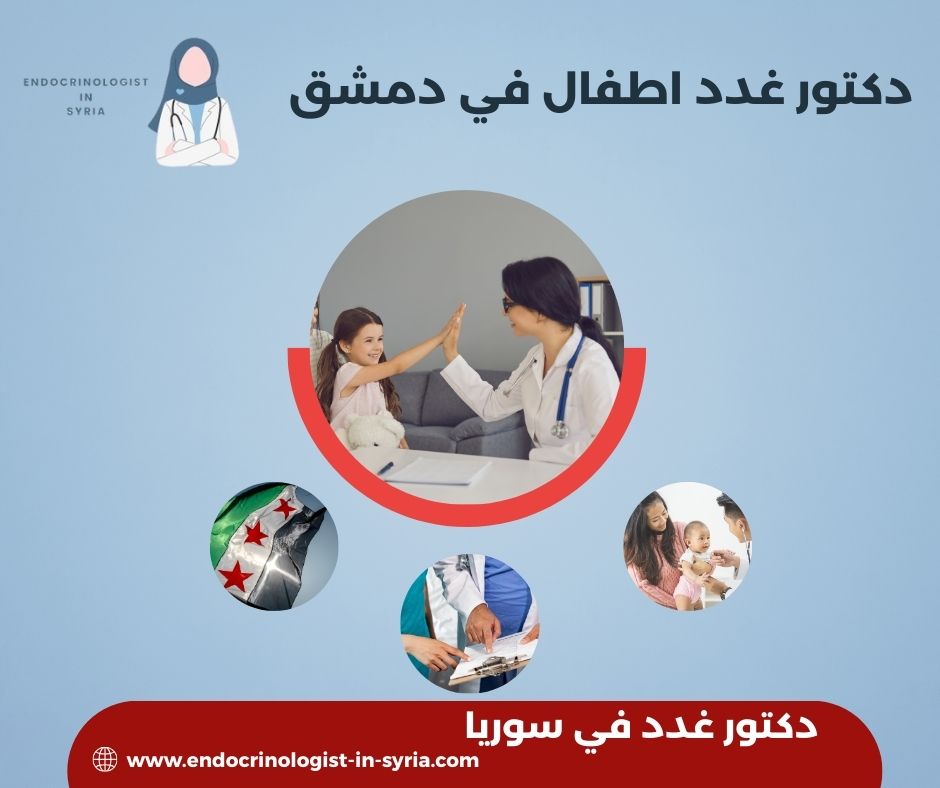 ENDOCRINOLOGIST
IN
SYRIA

دكتور غدد اطفال في دمشق

دكتور غدد في سوريا

www.endocrinologist-in-syria.com